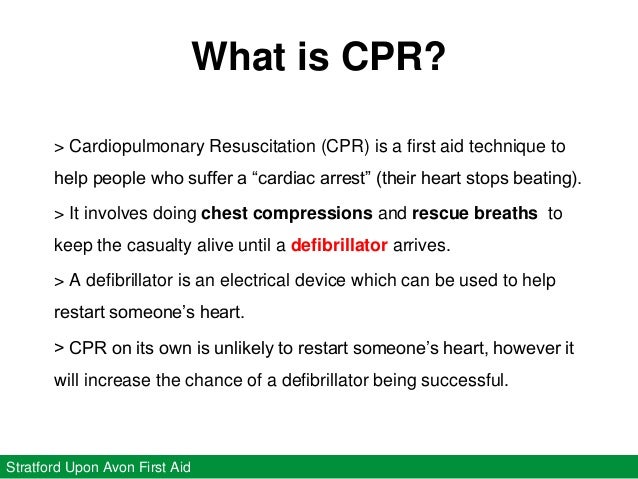 What is CPR?

> Cardiopulmonary Resuscitation (CPR) is a first aid technique to help people who suffer a “cardiac arrest” (their heart stops beating).

> It involves doing chest compressions and rescue breaths to keep the casualty alive until a defibrillator arrives.

> A defibrillator is an electrical device which can be used to help restart someone’s heart.

> CPR on its own is unlikely to restart someone’s heart, however it will increase the chance of a defibrillator being successful.

Stratford Upon Avon First Aid